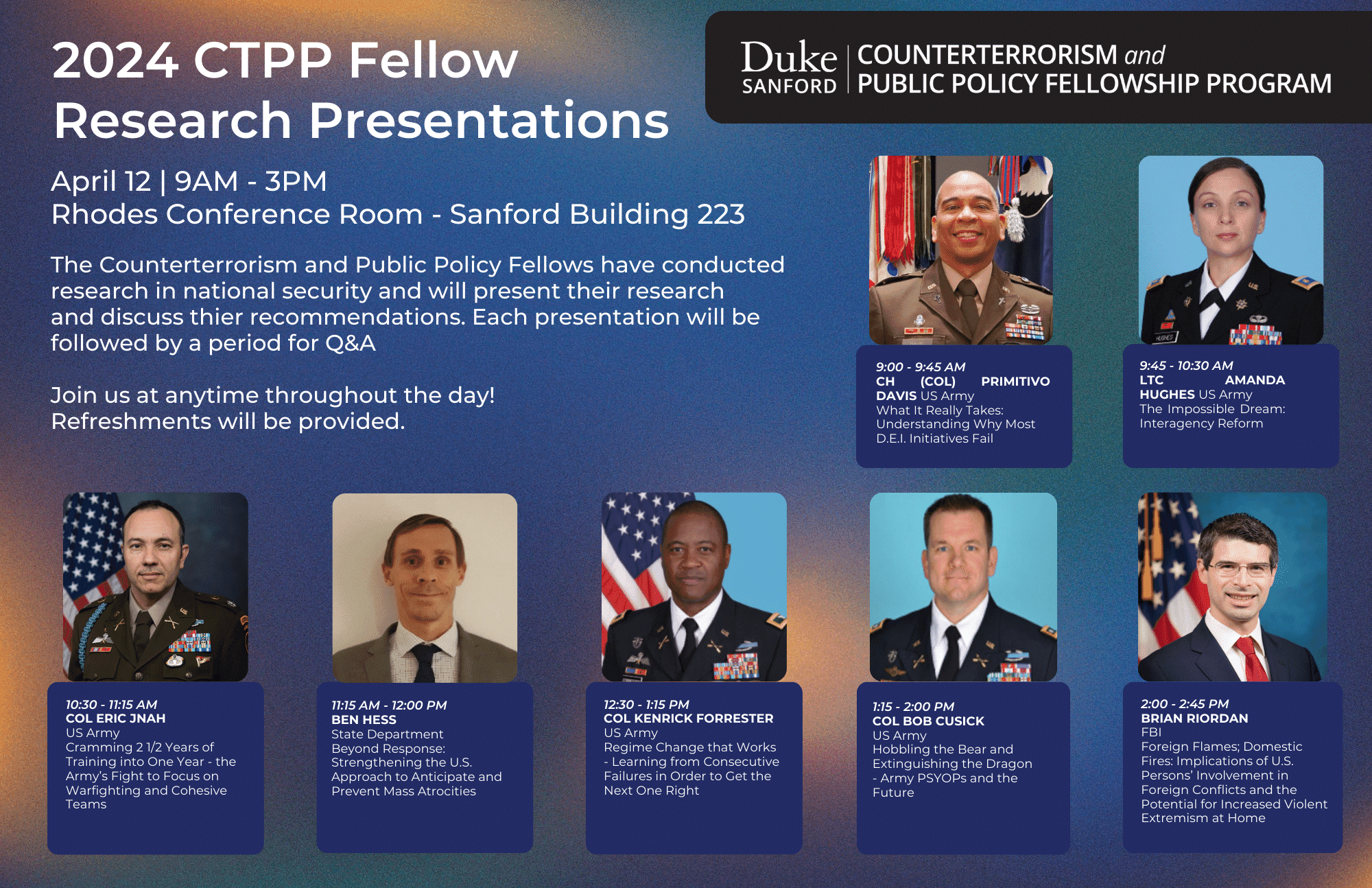 2024 CTPP Fellow Research Presentations

Duke SANFORD | COUNTERTERRORISM and PUBLIC POLICY FELLOWSHIP PROGRAM

April 12 | 9AM - 3PM
Rhodes Conference Room - Sanford Building 223

The Counterterrorism and Public Policy Fellows have conducted research in national security and will present their research and discuss thier recommendations. Each presentation will be followed by a period for Q&A

Join us at anytime throughout the day!
Refreshments will be provided.

9:00 - 9:45 AM
CH (COL) PRIMITIVO DAVIS US Army
What It Really Takes: Understanding Why Most D.E.I. Initiatives Fail

9:45 - 10:30 AM
LTC AMANDA HUGHES US Army
The Impossible Dream: Interagency Reform

10:30 - 11:15 AM
COL ERIC JNAH
US Army
Cramming 2 1/2 Years of Training into One Year - the Army's Fight to Focus on Warfighting and Cohesive Teams

11:15 AM - 12:00 PM
BEN HESS
State Department
Beyond Response: Strengthening the U.S. Approach to Anticipate and Prevent Mass Atrocities

12:30 - 1:15 PM
COL KENRICK FORRESTER
US Army
Regime Change that Works - Learning from Consecutive Failures in Order to Get the Next One Right

1:15 - 2:00 PM
COL BOB CUSICK
US Army
Hobbling the Bear and Extinguishing the Dragon - Army PSYOPs and the Future

2:00 - 2:45 PM
BRIAN RIORDAN
FBI
Foreign Flames; Domestic Fires: Implications of U.S. Persons' Involvement in Foreign Conflicts and the Potential for Increased Violent Extremism at Home